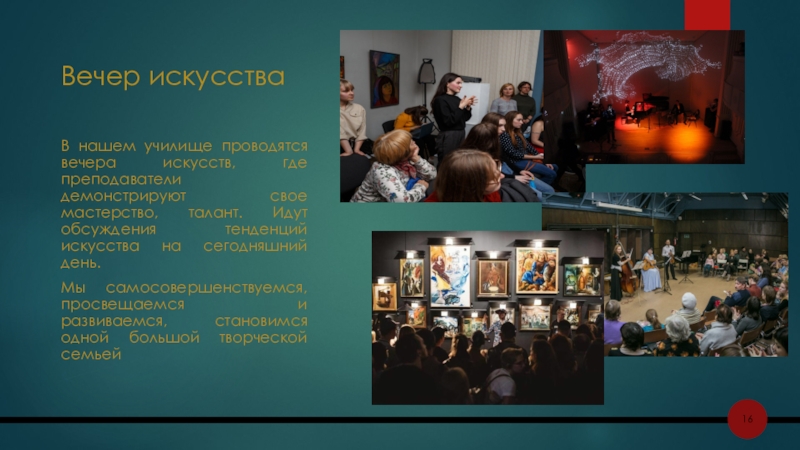 Вечер искусства

В нашем училище проводятся вечера искусств, где преподаватели демонстрируют свое мастерство, талант. Идут обсуждения тенденций искусства на сегодняшний день.

Мы самосовершенствуемся, просвещаемся и развиваемся, становимся одной большой творческой семьей

16